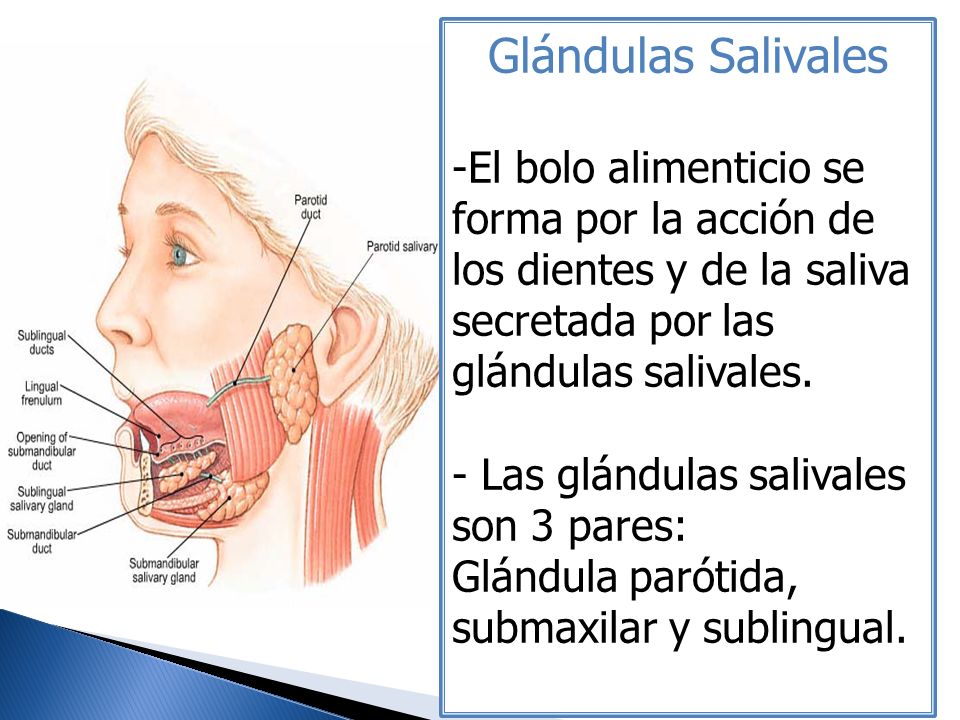 Parotid duct

Parotid salivary

Sublingual ducts

Lingual frenulum

Opening of submandibular duct

Sublingual salivary gland

Submandibular duct

Submandibular salivary gland

Glándulas Salivales

-El bolo alimenticio se forma por la acción de los dientes y de la saliva secretada por las glándulas salivales.

- Las glándulas salivales son 3 pares:
Glándula parótida, submaxilar y sublingual.